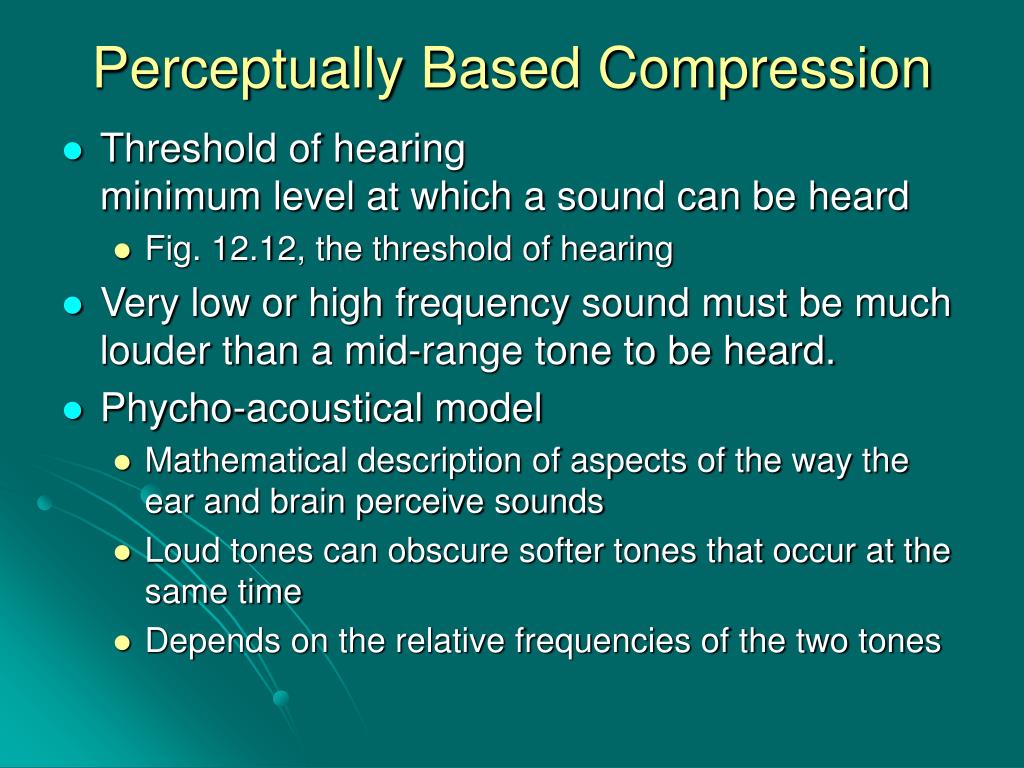 Perceptually Based Compression

- Threshold of hearing
minimum level at which a sound can be heard
  - Fig. 12.12, the threshold of hearing
- Very low or high frequency sound must be much louder than a mid-range tone to be heard.
- Phycho-acoustical model
  - Mathematical description of aspects of the way the ear and brain perceive sounds
  - Loud tones can obscure softer tones that occur at the same time
  - Depends on the relative frequencies of the two tones